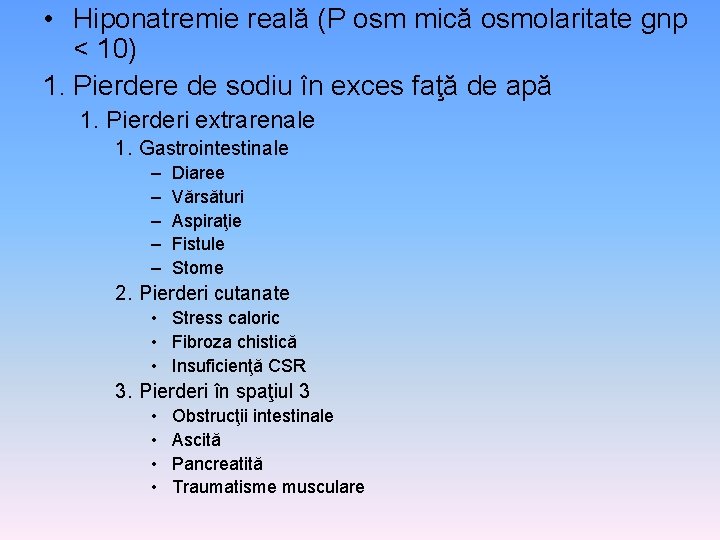 • Hiponatremie reală (P osm mică osmolaritate gnp < 10)

1. Pierdere de sodiu în exces faţă de apă

1. Pierderi extrarenale

1. Gastrointestinale

– Diaree
– Vărsături
– Aspiraţie
– Fistule
– Stome

2. Pierderi cutanate

• Stress caloric
• Fibroza chistică
• Insuficienţă CSR

3. Pierderi în spaţiul 3

• Obstrucţii intestinale
• Ascită
• Pancreatită
• Traumatisme musculare